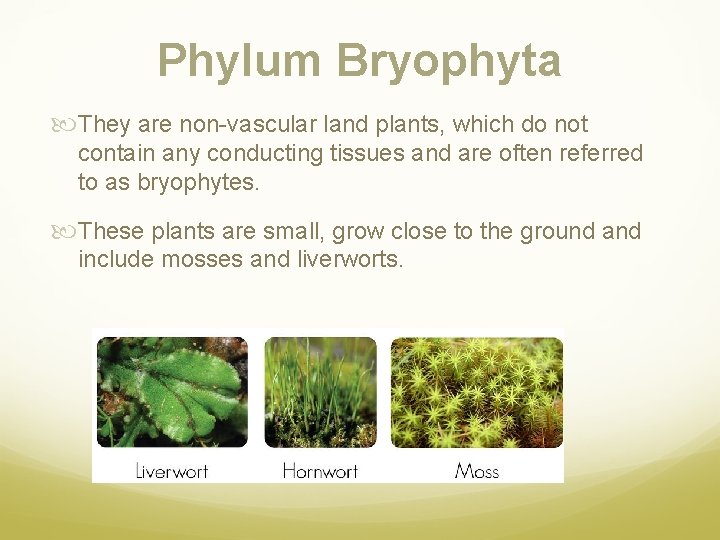 Phylum Bryophyta

They are non-vascular land plants, which do not contain any conducting tissues and are often referred to as bryophytes.

These plants are small, grow close to the ground and include mosses and liverworts.

Liverwort

Hornwort

Moss